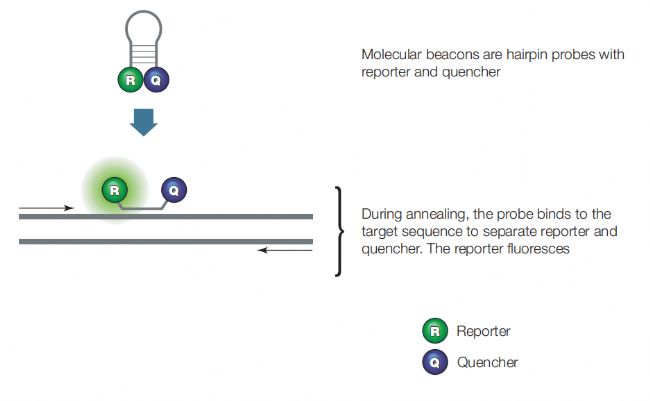 R Q

Molecular beacons are hairpin probes with reporter and quencher

R Q

During annealing, the probe binds to the target sequence to separate reporter and quencher. The reporter fluoresces

R Reporter

Q Quencher